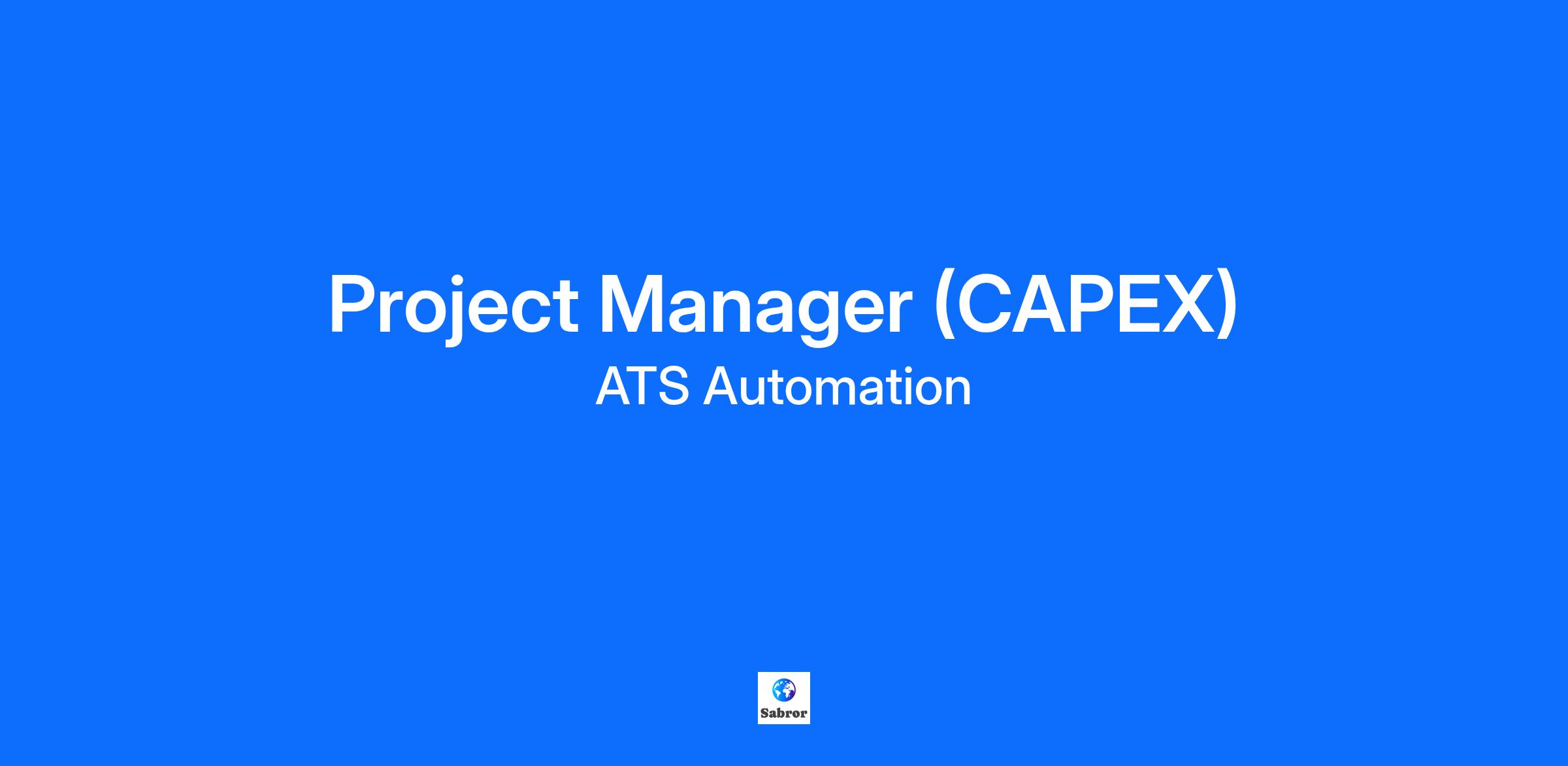 Project Manager (CAPEX)
ATS Automation

Sabror